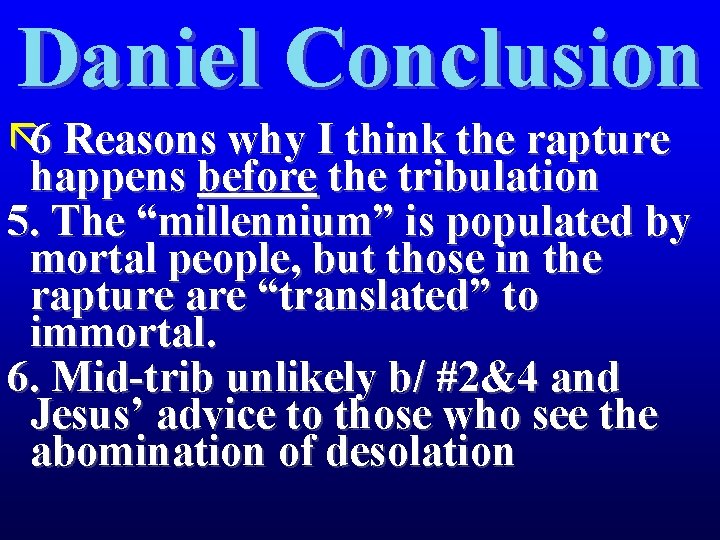 Daniel Conclusion

6 Reasons why I think the rapture happens before the tribulation

5. The “millennium” is populated by mortal people, but those in the rapture are “translated” to immortal.

6. Mid-trib unlikely b/ #2&4 and Jesus’ advice to those who see the abomination of desolation